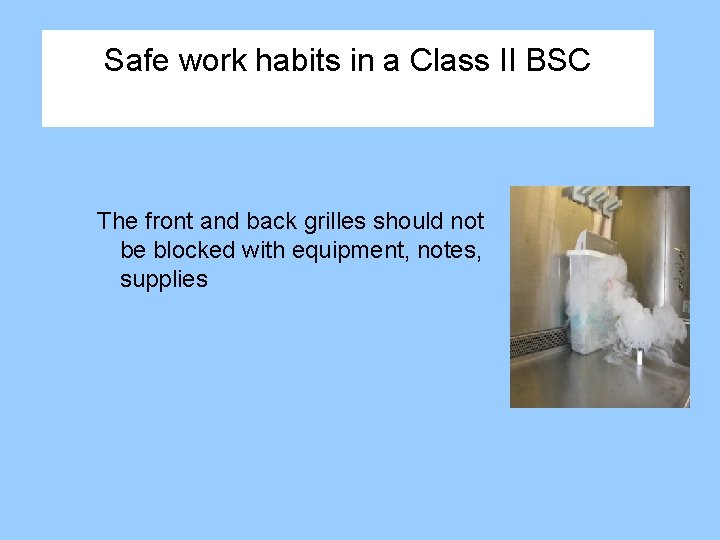 Safe work habits in a Class II BSC

The front and back grilles should not be blocked with equipment, notes, supplies